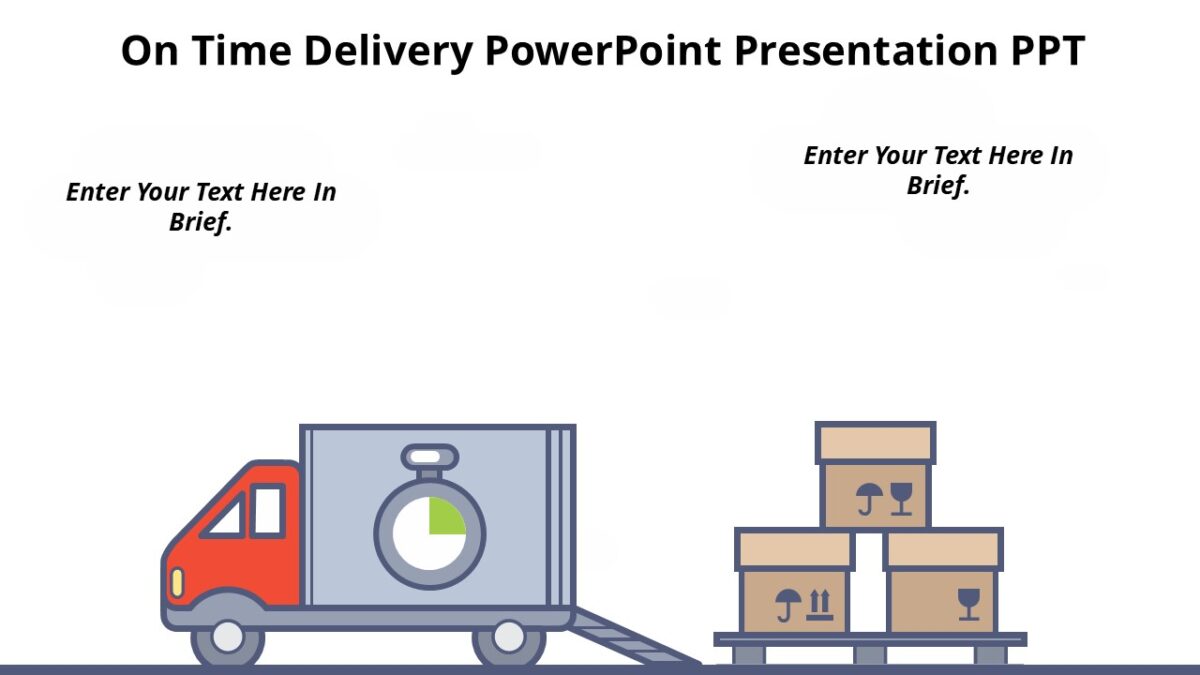 On Time Delivery PowerPoint Presentation PPT

Enter Your Text Here In Brief.

Enter Your Text Here In Brief.